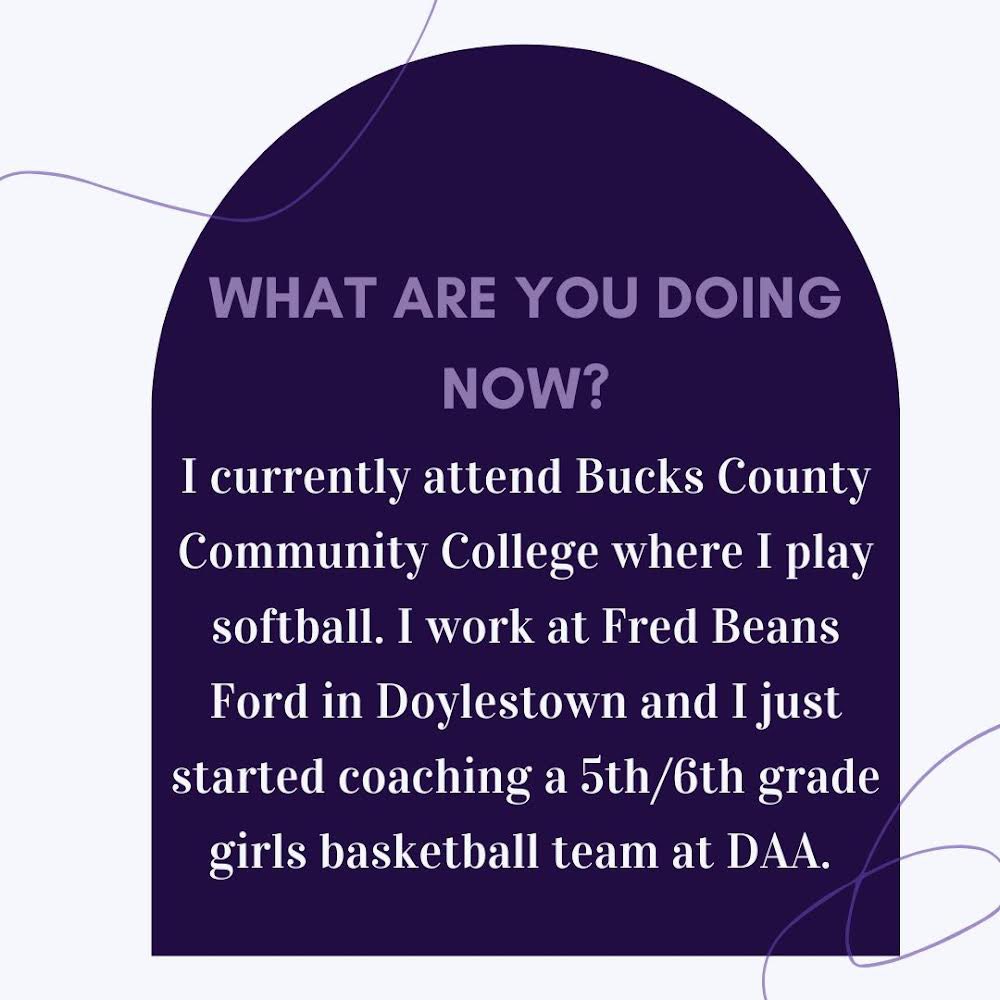 WHAT ARE YOU DOING NOW?

I currently attend Bucks County Community College where I play softball. I work at Fred Beans Ford in Doylestown and I just started coaching a 5th/6th grade girls basketball team at DAA.